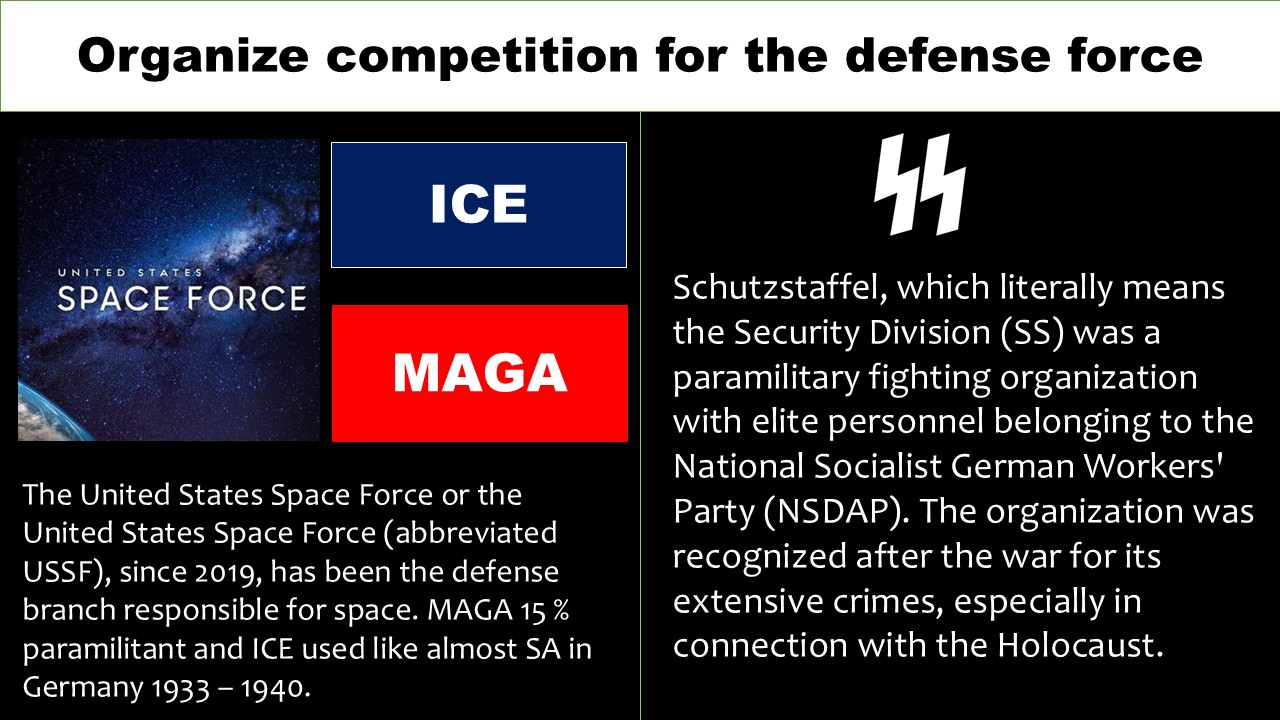 Organize competition for the defense force

UNITED STATES
SPACE FORCE

ICE

MAGA

The United States Space Force or the United States Space Force (abbreviated USSF), since 2019, has been the defense branch responsible for space. MAGA 15 % paramilitant and ICE used like almost SA in Germany 1933 – 1940.

Schutzstaffel, which literally means the Security Division (SS) was a paramilitary fighting organization with elite personnel belonging to the National Socialist German Workers' Party (NSDAP). The organization was recognized after the war for its extensive crimes, especially in connection with the Holocaust.